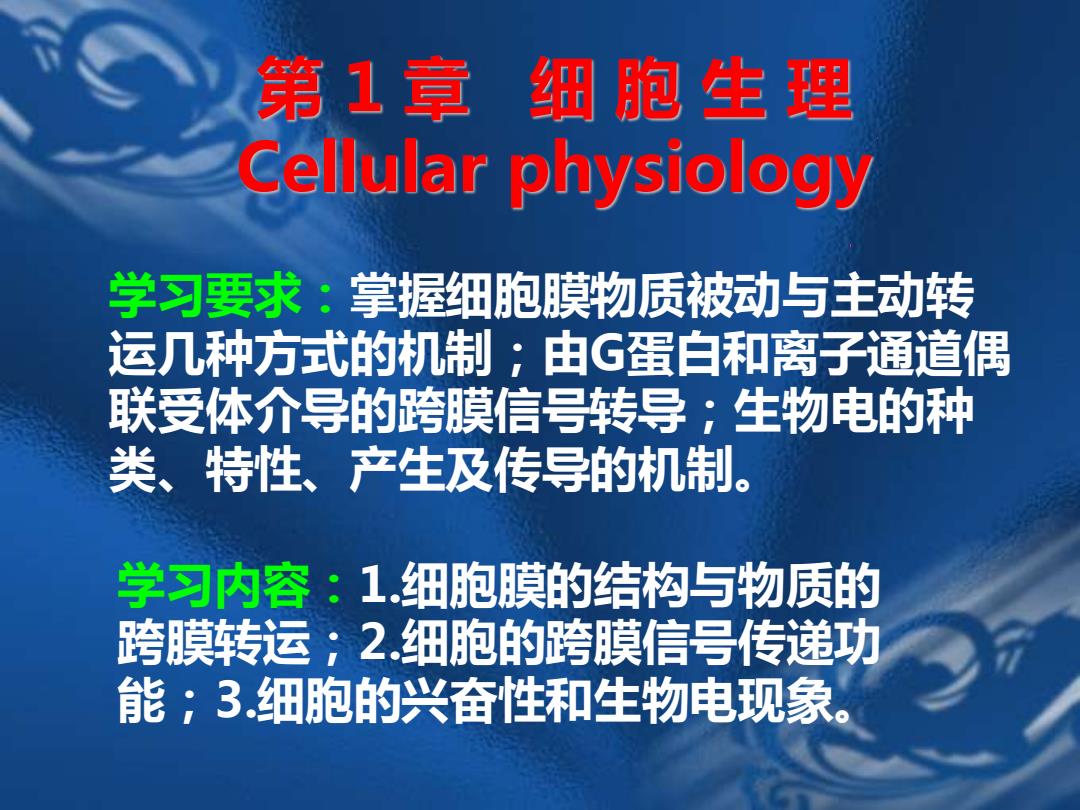 第 1 章　细 胞 生 理
Cellular physiology

学习要求：掌握细胞膜物质被动与主动转运几种方式的机制；由G蛋白和离子通道偶联受体介导的跨膜信号转导；生物电的种类、特性、产生及传导的机制。

学习内容：1.细胞膜的结构与物质的跨膜转运；2.细胞的跨膜信号传递功能；3.细胞的兴奋性和生物电现象。